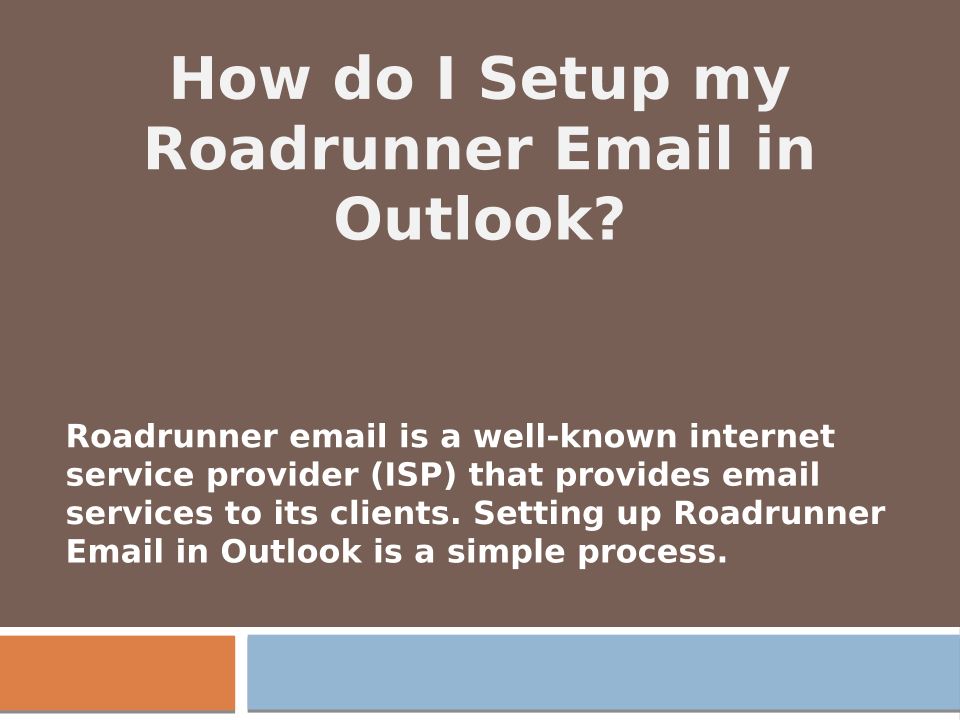 How do I Setup my Roadrunner Email in Outlook?

Roadrunner email is a well-known internet service provider (ISP) that provides email services to its clients. Setting up Roadrunner Email in Outlook is a simple process.